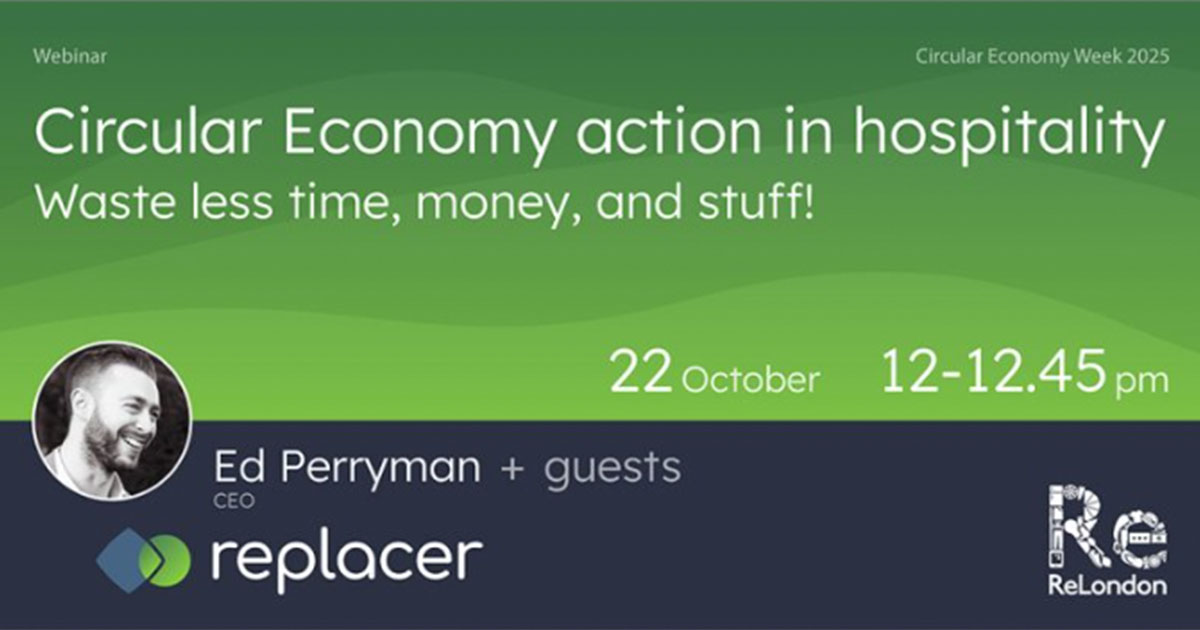 Webinar

Circular Economy Week 2025

Circular Economy action in hospitality

Waste less time, money, and stuff!

22 October 12-12.45 pm

Ed Perryman + guests

CEO

replacer

Re

ReLondon